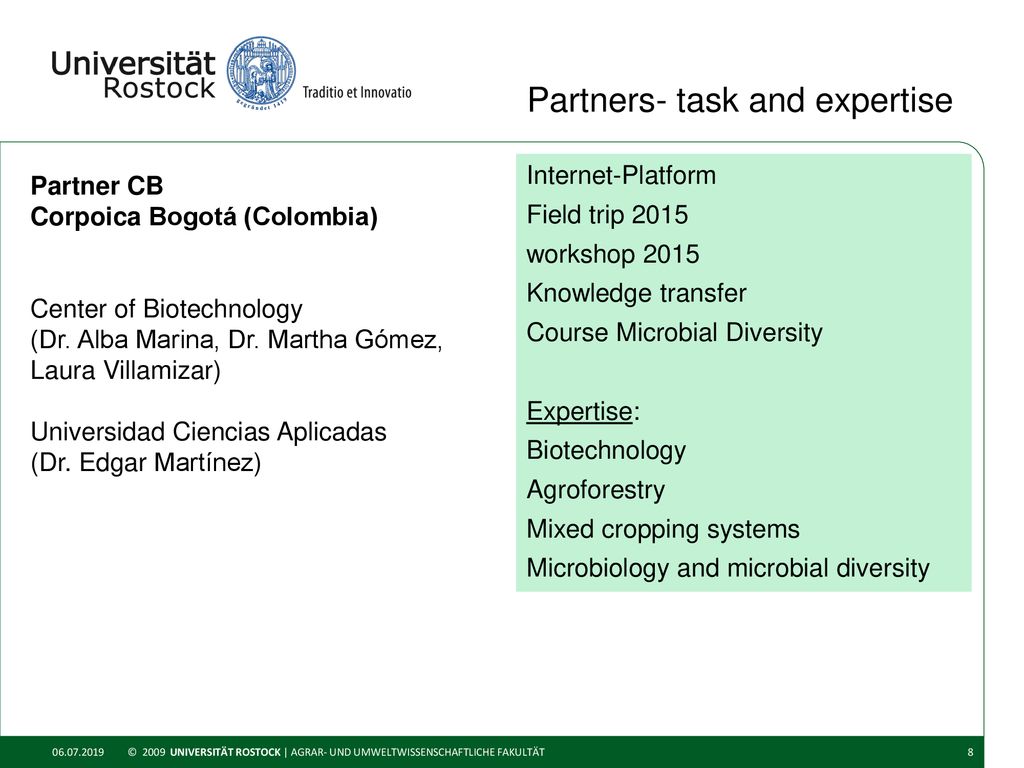 Universität Rostock

gegründet 1419

Traditio et Innovatio

Partners- task and expertise

Partner CB
Corpoica Bogotá (Colombia)

Center of Biotechnology
(Dr. Alba Marina, Dr. Martha Gómez, Laura Villamizar)

Universidad Ciencias Aplicadas
(Dr. Edgar Martínez)

Internet-Platform
Field trip 2015
workshop 2015
Knowledge transfer
Course Microbial Diversity

Expertise:
Biotechnology
Agroforestry
Mixed cropping systems
Microbiology and microbial diversity

06.07.2019 © 2009 UNIVERSITÄT ROSTOCK | AGRAR- UND UMWELTWISSENSCHAFTLICHE FAKULTÄT 8